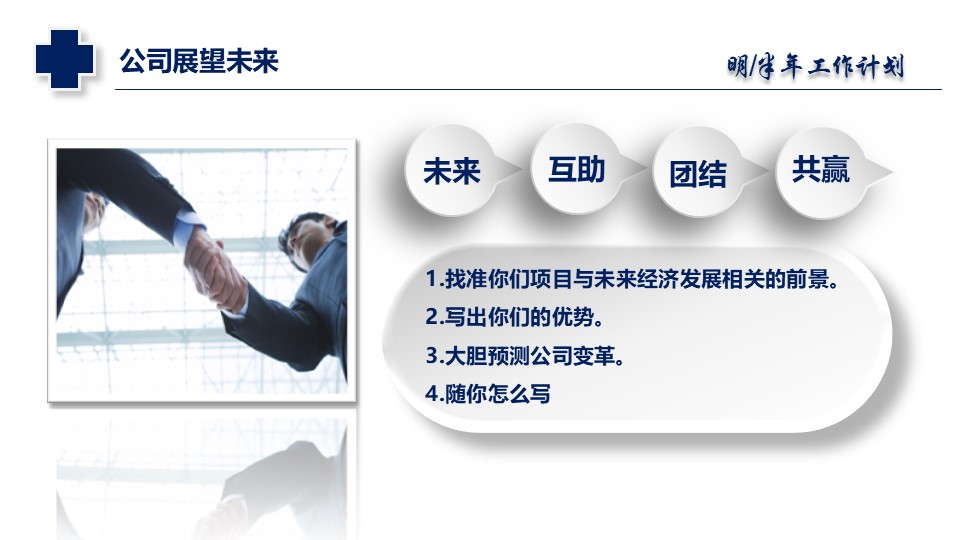 公司展望未来

明/半年工作计划

未来

互助

团结

共赢

1.找准你们项目与未来经济发展相关的前景。

2.写出你们的优势。

3.大胆预测公司变革。

4.随你怎么写